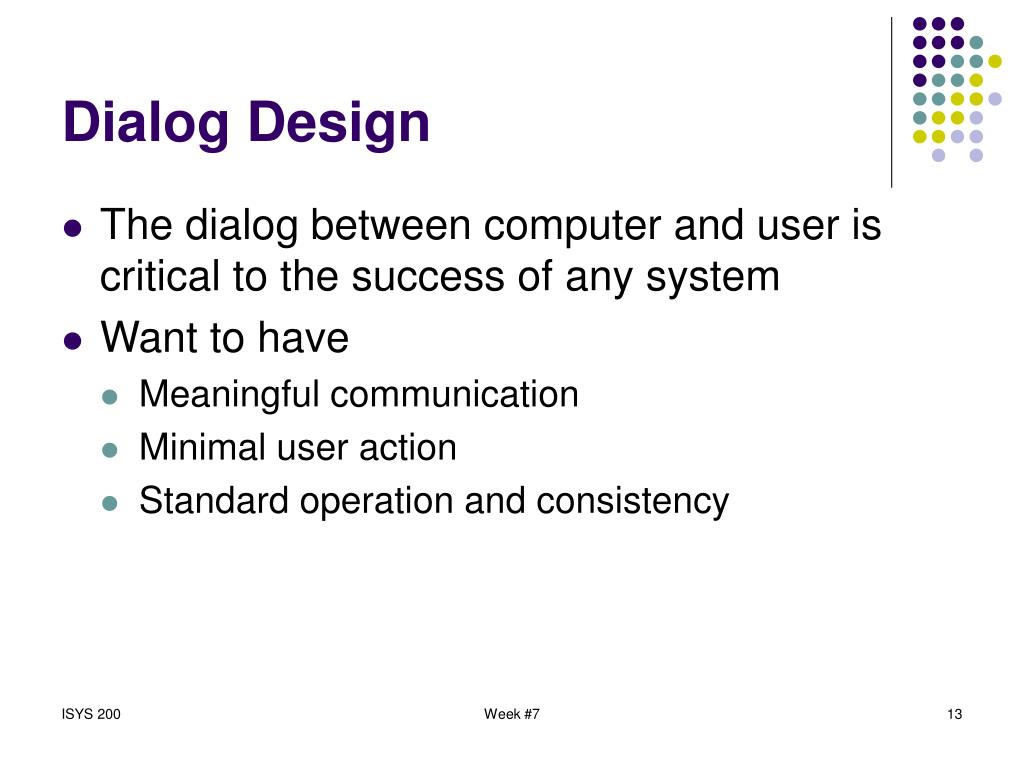 Dialog Design

- The dialog between computer and user is critical to the success of any system
- Want to have
  - Meaningful communication
  - Minimal user action
  - Standard operation and consistency

ISYS 200

Week #7

13